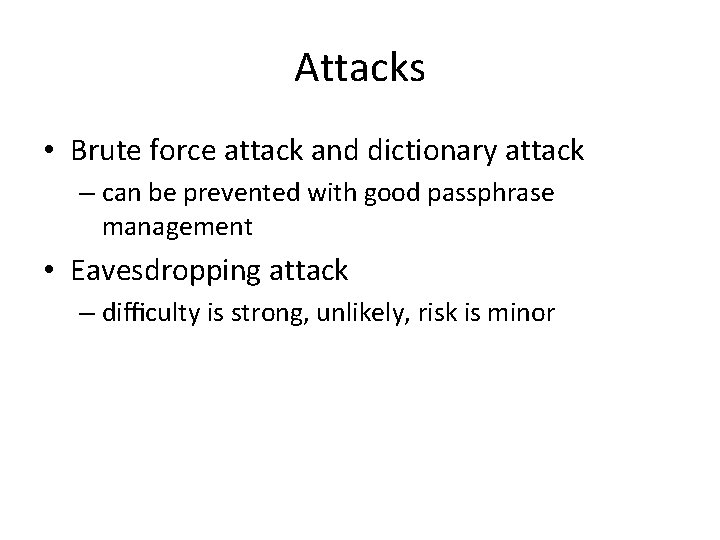 Attacks

• Brute force attack and dictionary attack
– can be prevented with good passphrase management

• Eavesdropping attack
– difficulty is strong, unlikely, risk is minor